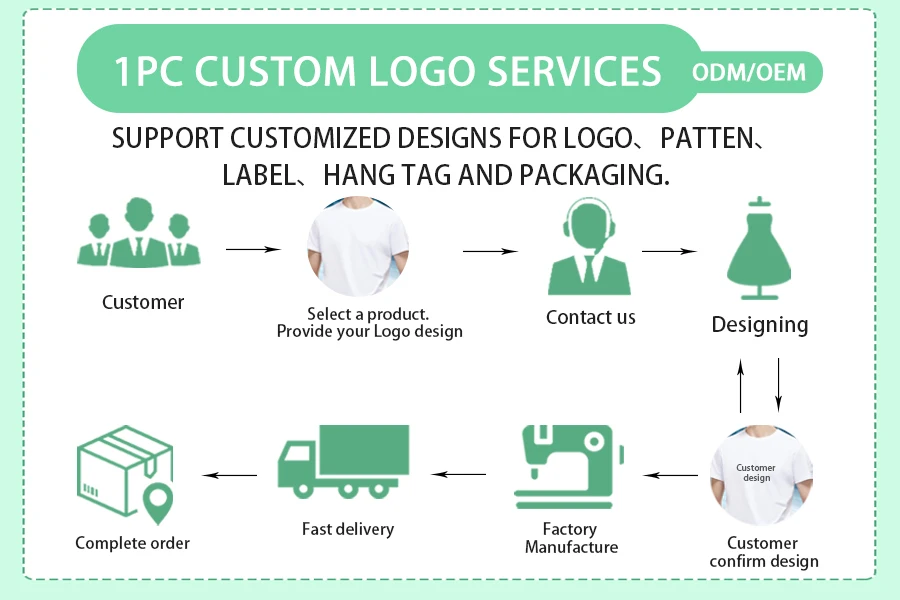 1PC CUSTOM LOGO SERVICES ODM/OEM

SUPPORT CUSTOMIZED DESIGNS FOR LOGO、PATTEN、LABEL、HANG TAG AND PACKAGING.

Customer

Select a product. Provide your Logo design

Contact us

Designing

Customer design

Customer confirm design

Factory Manufacture

Fast delivery

Complete order